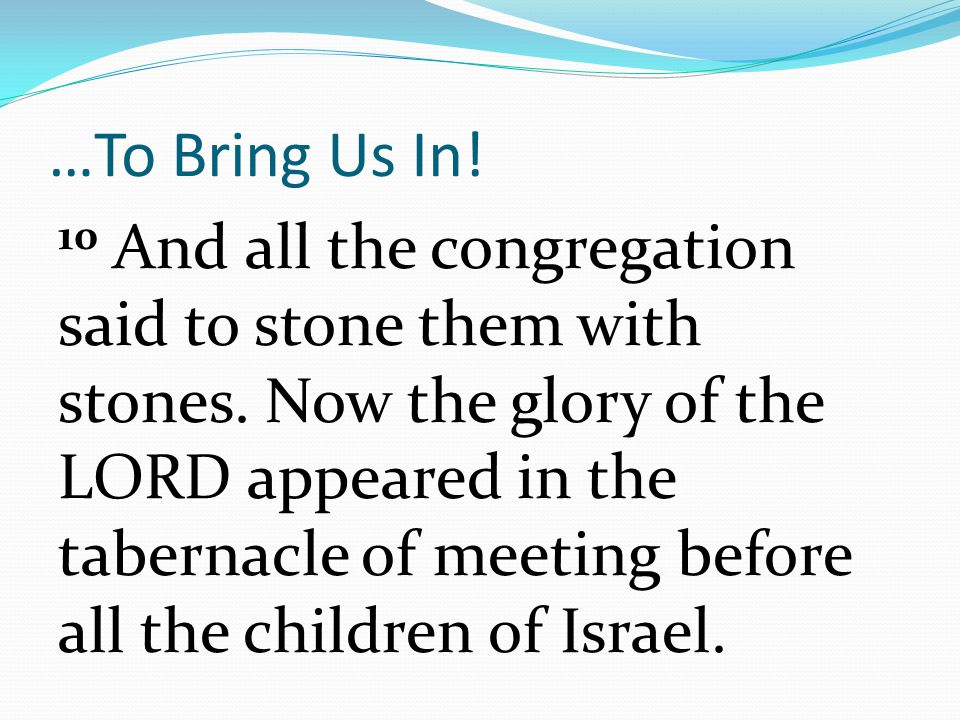 …To Bring Us In!

10 And all the congregation said to stone them with stones. Now the glory of the LORD appeared in the tabernacle of meeting before all the children of Israel.